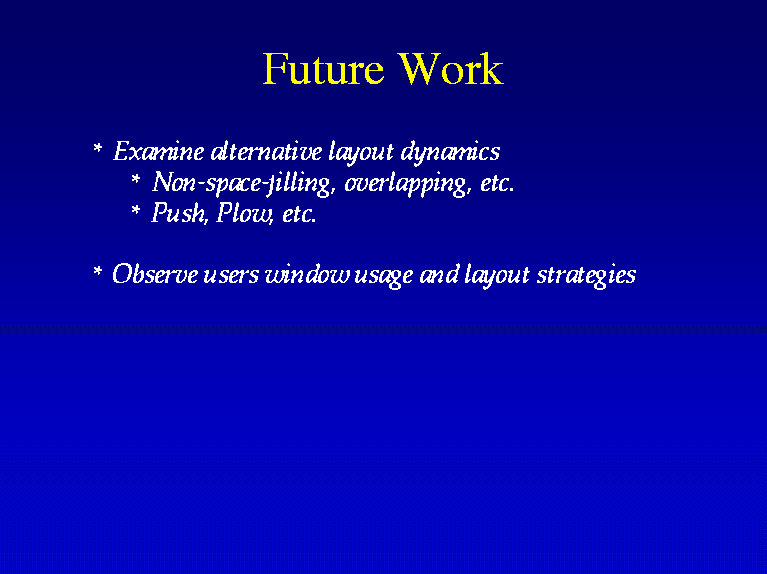 Future Work

* Examine alternative layout dynamics
* Non-space-filling, overlapping, etc.
* Push, Plow, etc.

* Observe users window usage and layout strategies